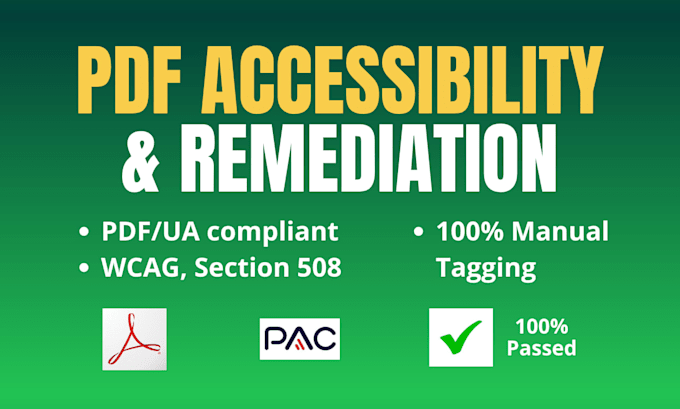 PDF ACCESSIBILITY
& REMEDIATION

• PDF/UA compliant
• WCAG, Section 508

• 100% Manual Tagging

PAC

100% Passed